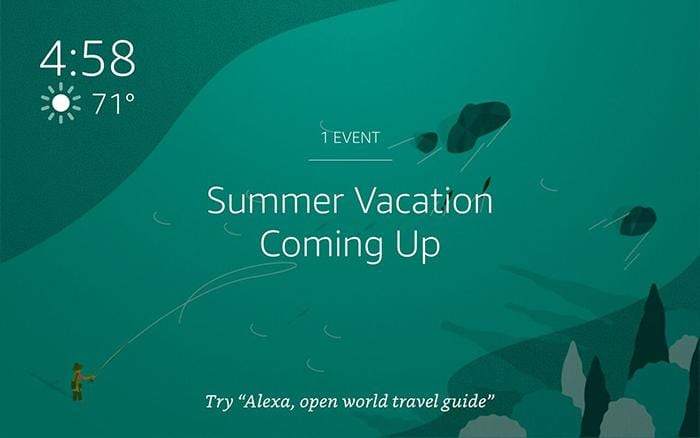 4:58
71°

1 EVENT

Summer Vacation Coming Up

Try “Alexa, open world travel guide”